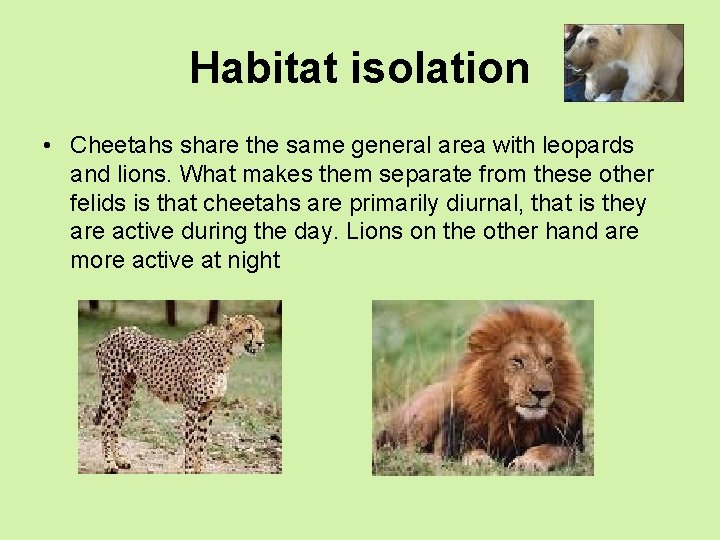 Habitat isolation

• Cheetahs share the same general area with leopards and lions. What makes them separate from these other felids is that cheetahs are primarily diurnal, that is they are active during the day. Lions on the other hand are more active at night